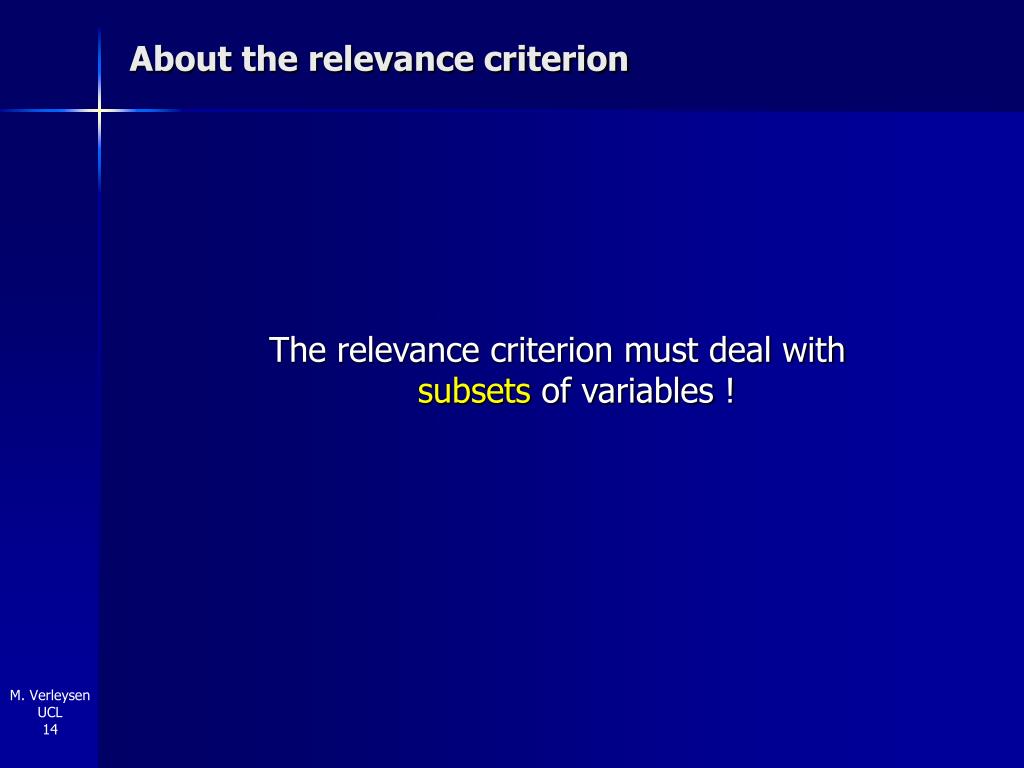 About the relevance criterion

The relevance criterion must deal with subsets of variables !

M. Verleysen
UCL
14